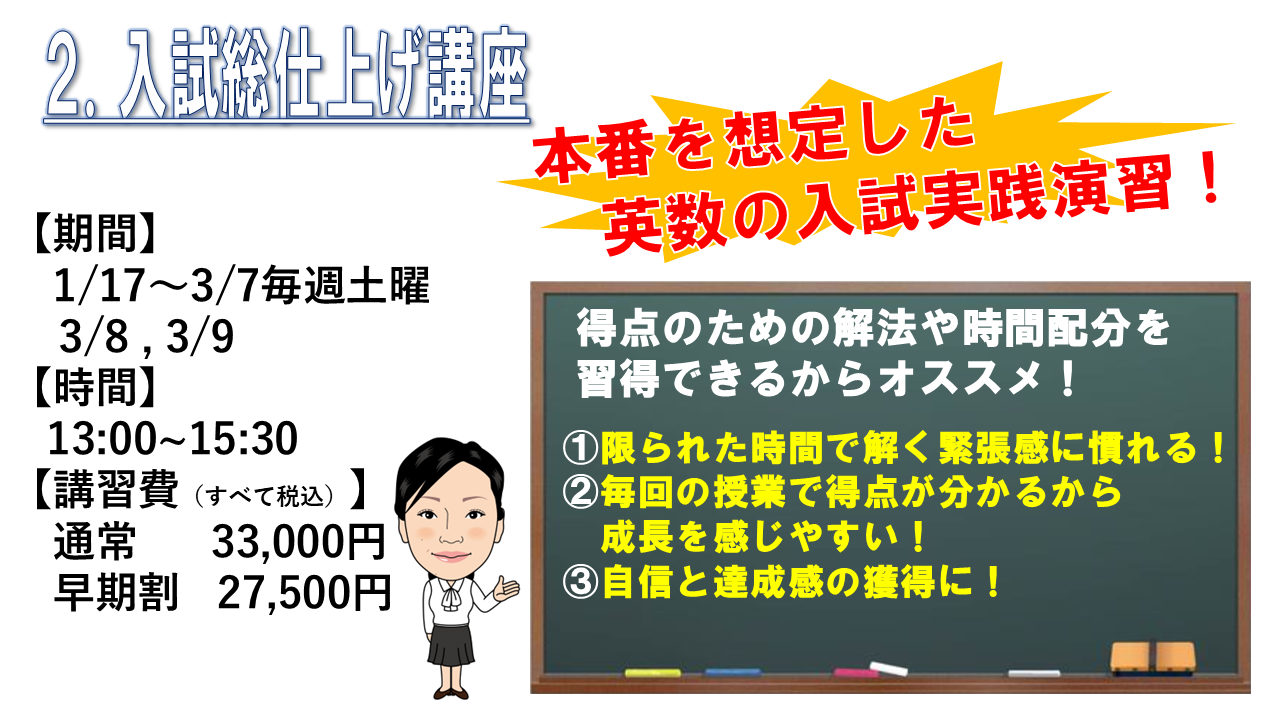 2. 入試総仕上げ講座

本番を想定した
英数の入試実践演習！

【期間】
1/17～3/7毎週土曜
3/8 , 3/9
【時間】
13:00~15:30
【講習費（すべて税込）】
通常　33,000円
早期割　27,500円

得点のための解法や時間配分を習得できるからオススメ！

①限られた時間で解く緊張感に慣れる！
②毎回の授業で得点が分かるから成長を感じやすい！
③自信と達成感の獲得に！